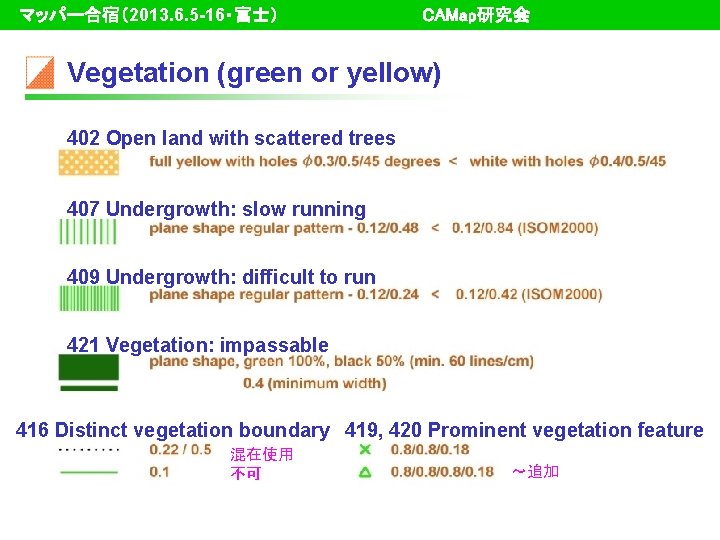 マッパー合宿（2013.6.5-16・富士）　CAMap研究会

Vegetation (green or yellow)

402 Open land with scattered trees
full yellow with holes $\phi$0.3/0.5/45 degrees < white with holes $\phi$0.4/0.5/45

407 Undergrowth: slow running
plane shape regular pattern - 0.12/0.48 < 0.12/0.84 (ISOM2000)

409 Undergrowth: difficult to run
plane shape regular pattern - 0.12/0.24 < 0.12/0.42 (ISOM2000)

421 Vegetation: impassable
plane shape, green 100%, black 50% (min. 60 lines/cm)
0.4 (minimum width)

416 Distinct vegetation boundary
0.22 / 0.5
0.1
混在使用
不可

419, 420 Prominent vegetation feature
0.8/0.8/0.18
0.8/0.8/0.8/0.18 ～追加